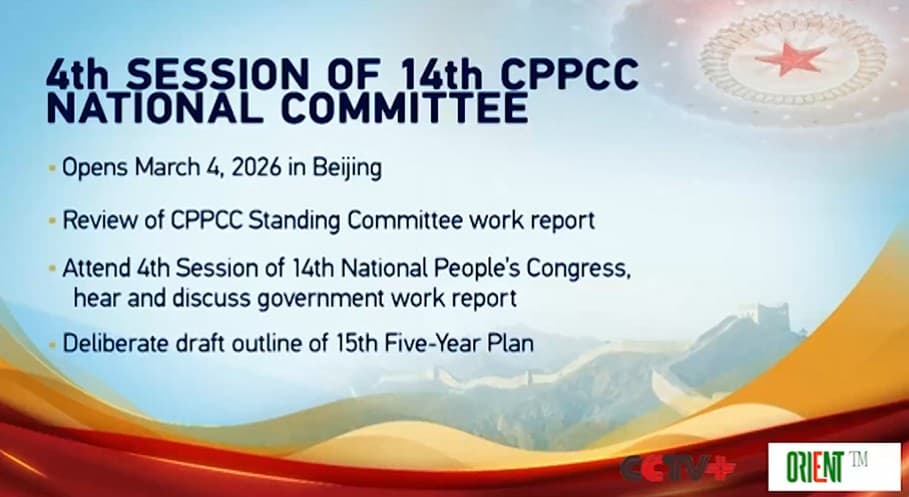 4th SESSION OF 14th CPPCC NATIONAL COMMITTEE

- Opens March 4, 2026 in Beijing
- Review of CPPCC Standing Committee work report
- Attend 4th Session of 14th National People's Congress, hear and discuss government work report
- Deliberate draft outline of 15th Five-Year Plan

CCTV+

ORIENT TM